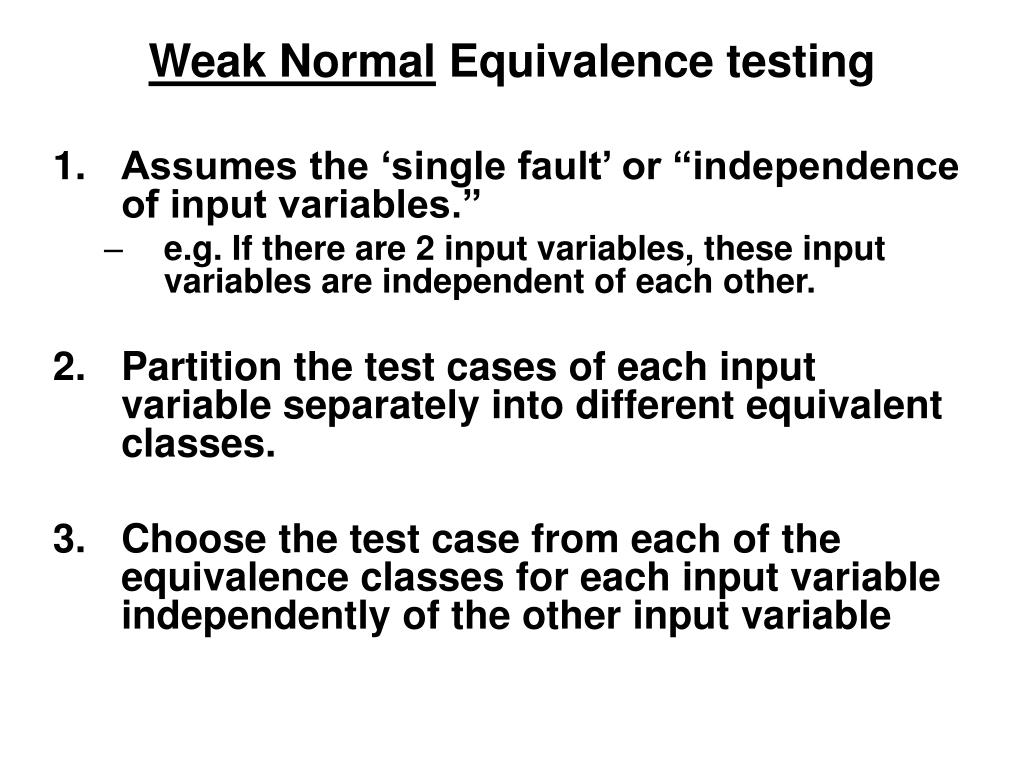 Weak Normal Equivalence testing

1. Assumes the ‘single fault’ or “independence of input variables.”
– e.g. If there are 2 input variables, these input variables are independent of each other.

2. Partition the test cases of each input variable separately into different equivalent classes.

3. Choose the test case from each of the equivalence classes for each input variable independently of the other input variable